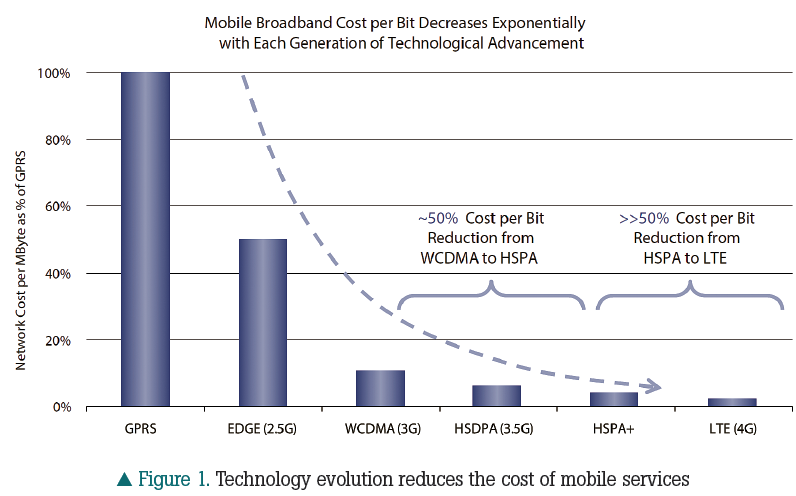 Mobile Broadband Cost per Bit Decreases Exponentially with Each Generation of Technological Advancement

Network Cost per MByte as % of GPRS

100%
80%
60%
40%
20%
0%

~50% Cost per Bit Reduction from WCDMA to HSPA

>>50% Cost per Bit Reduction from HSPA to LTE

GPRS
EDGE (2.5G)
WCDMA (3G)
HSDPA (3.5G)
HSPA+
LTE (4G)

▲ Figure 1. Technology evolution reduces the cost of mobile services